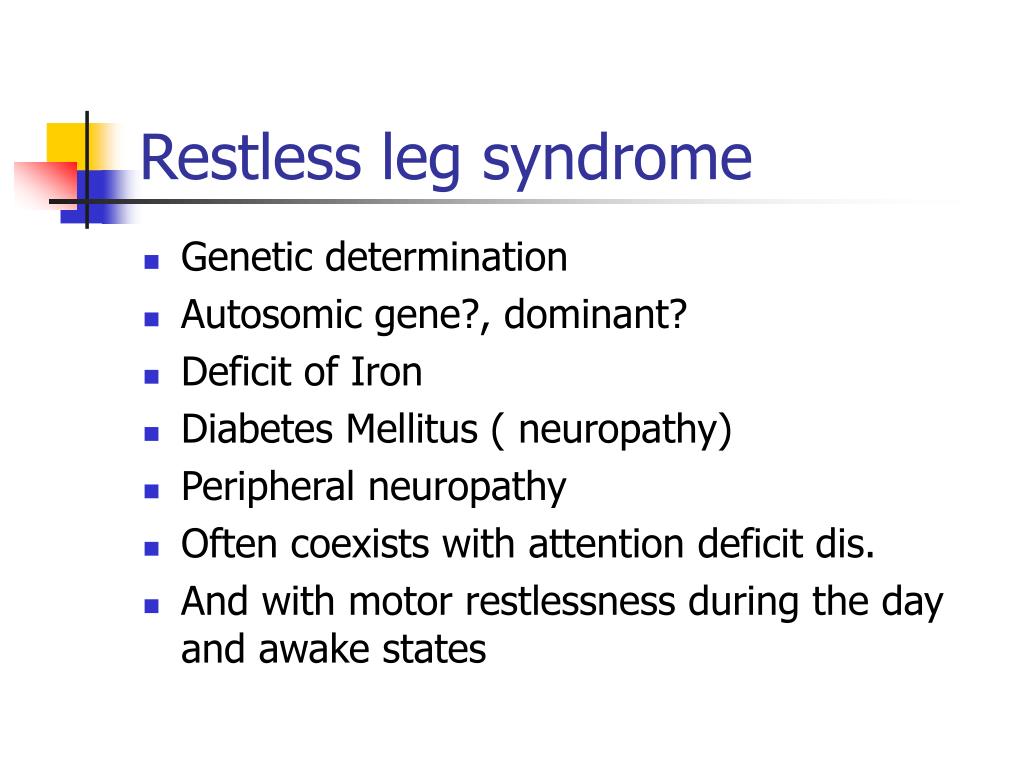 Restless leg syndrome

- Genetic determination
- Autosomic gene?, dominant?
- Deficit of Iron
- Diabetes Mellitus ( neuropathy)
- Peripheral neuropathy
- Often coexists with attention deficit dis.
- And with motor restlessness during the day and awake states